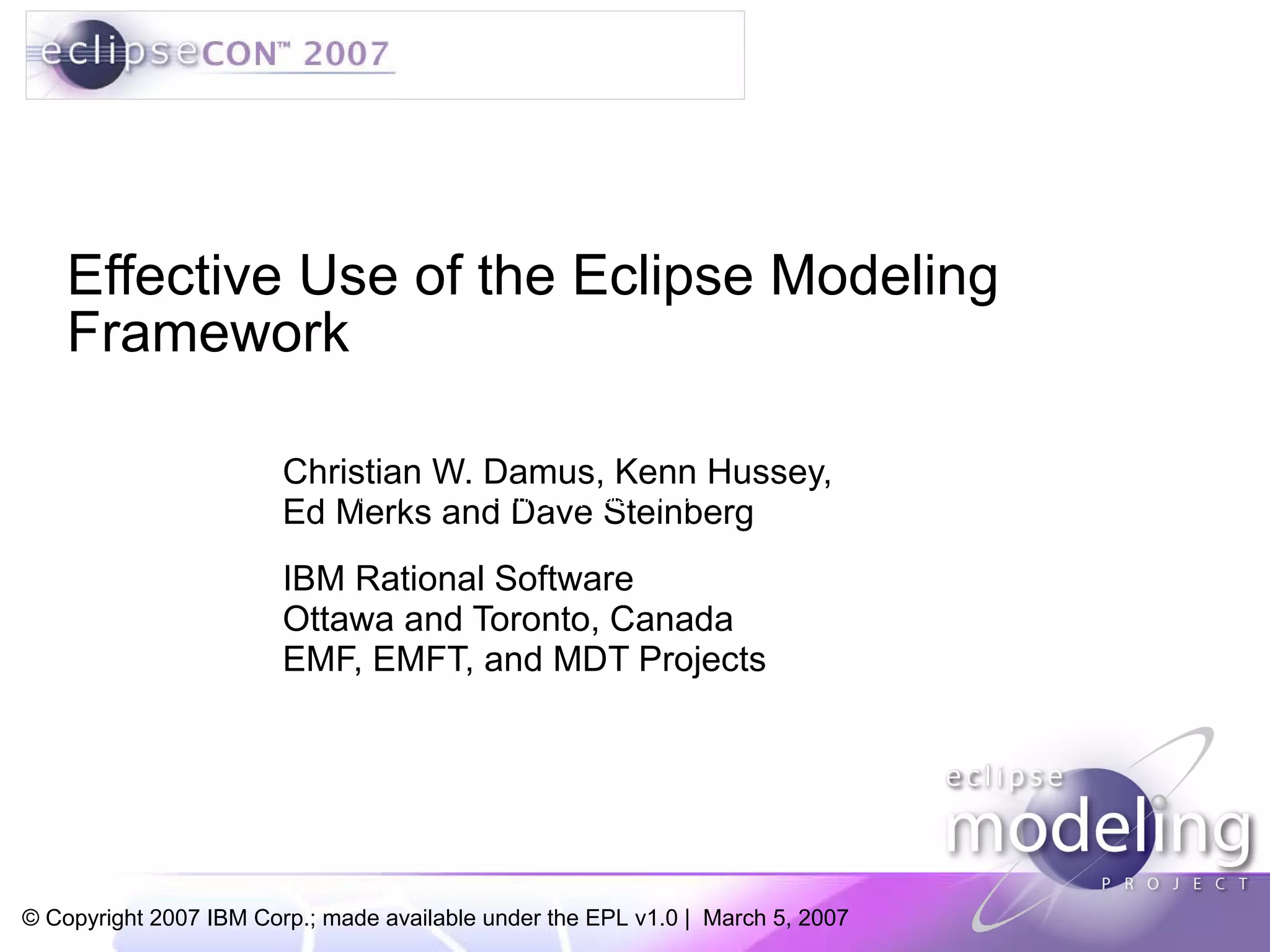 eclipseCON™ 2007

Effective Use of the Eclipse Modeling Framework

Christian W. Damus, Kenn Hussey, Ed Merks and Dave Steinberg

IBM Rational Software
Ottawa and Toronto, Canada
EMF, EMFT, and MDT Projects

eclipse modeling PROJECT

© Copyright 2007 IBM Corp.; made available under the EPL v1.0 | March 5, 2007